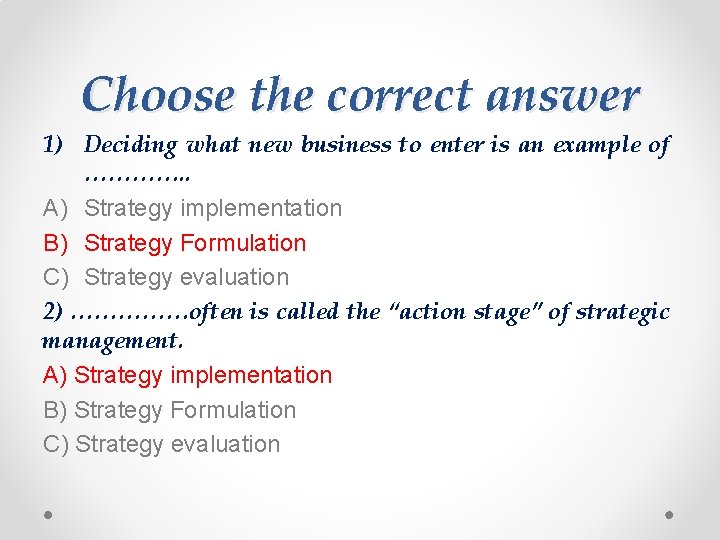 Choose the correct answer

1) Deciding what new business to enter is an example of …………..

A) Strategy implementation
B) Strategy Formulation
C) Strategy evaluation

2) ……………often is called the “action stage” of strategic management.

A) Strategy implementation
B) Strategy Formulation
C) Strategy evaluation